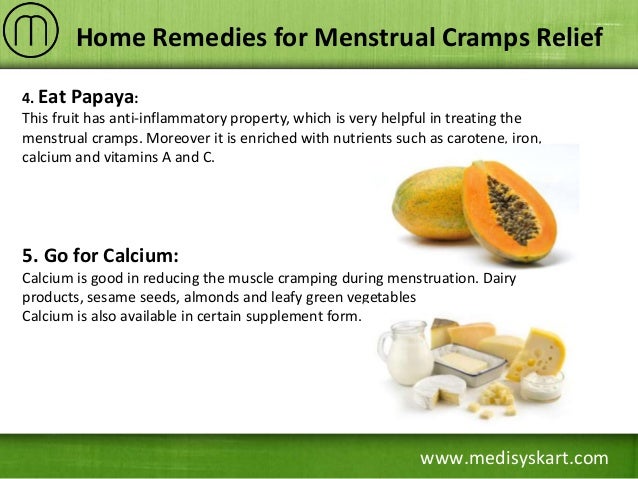 Home Remedies for Menstrual Cramps Relief

4. Eat Papaya:
This fruit has anti-inflammatory property, which is very helpful in treating the menstrual cramps. Moreover it is enriched with nutrients such as carotene, iron, calcium and vitamins A and C.

5. Go for Calcium:
Calcium is good in reducing the muscle cramping during menstruation. Dairy products, sesame seeds, almonds and leafy green vegetables
Calcium is also available in certain supplement form.

www.medisyskart.com